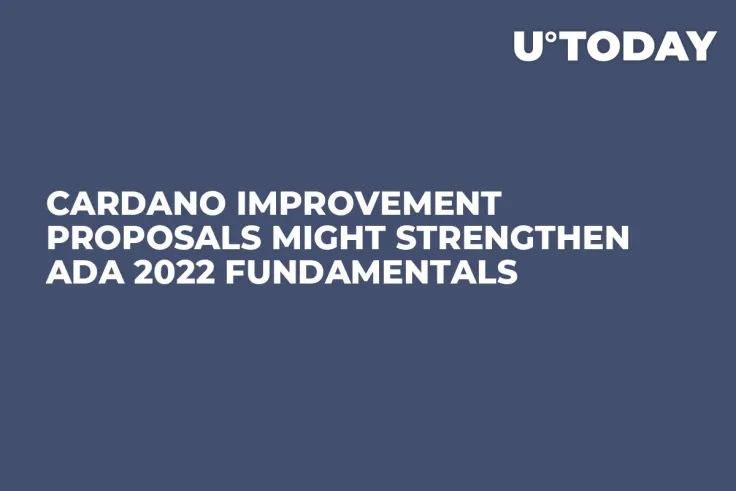 U°TODAY

CARDANO IMPROVEMENT PROPOSALS MIGHT STRENGTHEN ADA 2022 FUNDAMENTALS